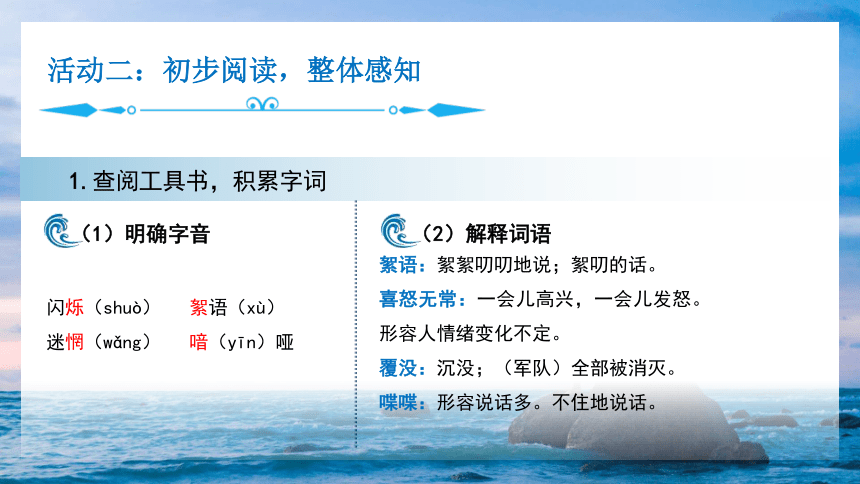 活动二：初步阅读，整体感知

1. 查阅工具书，积累字词

（1）明确字音

闪烁（shuò）　絮语（xù）

迷惘（wǎng）　喑（yīn）哑

（2）解释词语

絮语：絮絮叨叨地说；絮叨的话。

喜怒无常：一会儿高兴，一会儿发怒。形容人情绪变化不定。

覆没：沉没；（军队）全部被消灭。

喋喋：形容说话多。不住地说话。